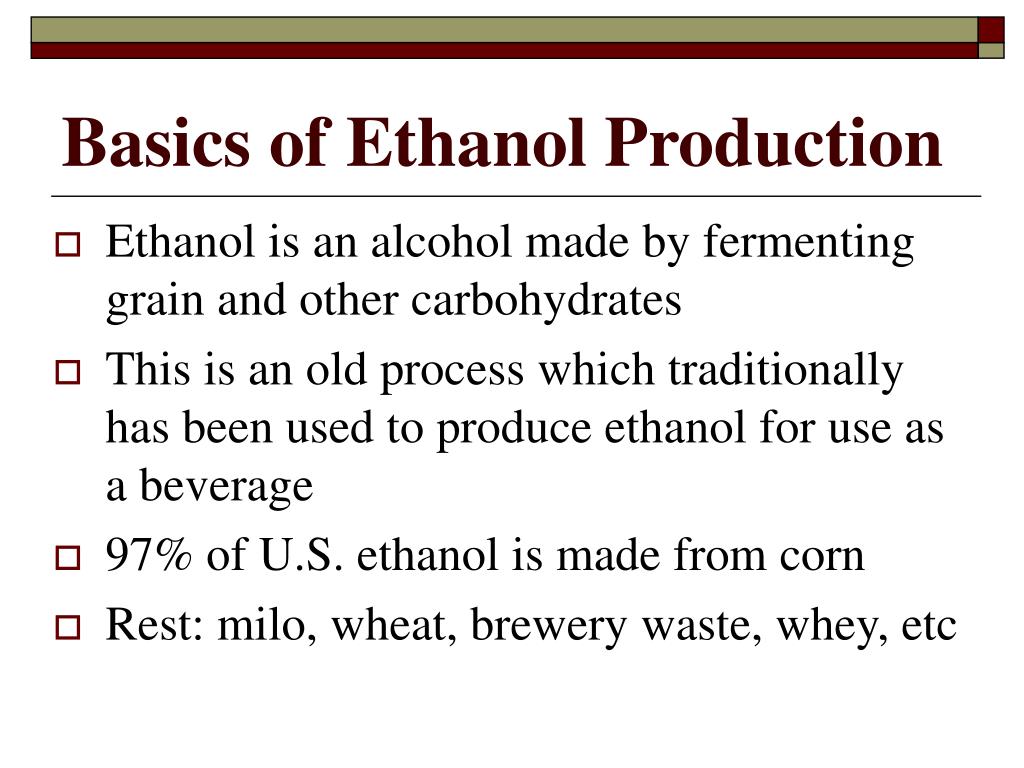 Basics of Ethanol Production

Ethanol is an alcohol made by fermenting grain and other carbohydrates

This is an old process which traditionally has been used to produce ethanol for use as a beverage

97% of U.S. ethanol is made from corn

Rest: milo, wheat, brewery waste, whey, etc